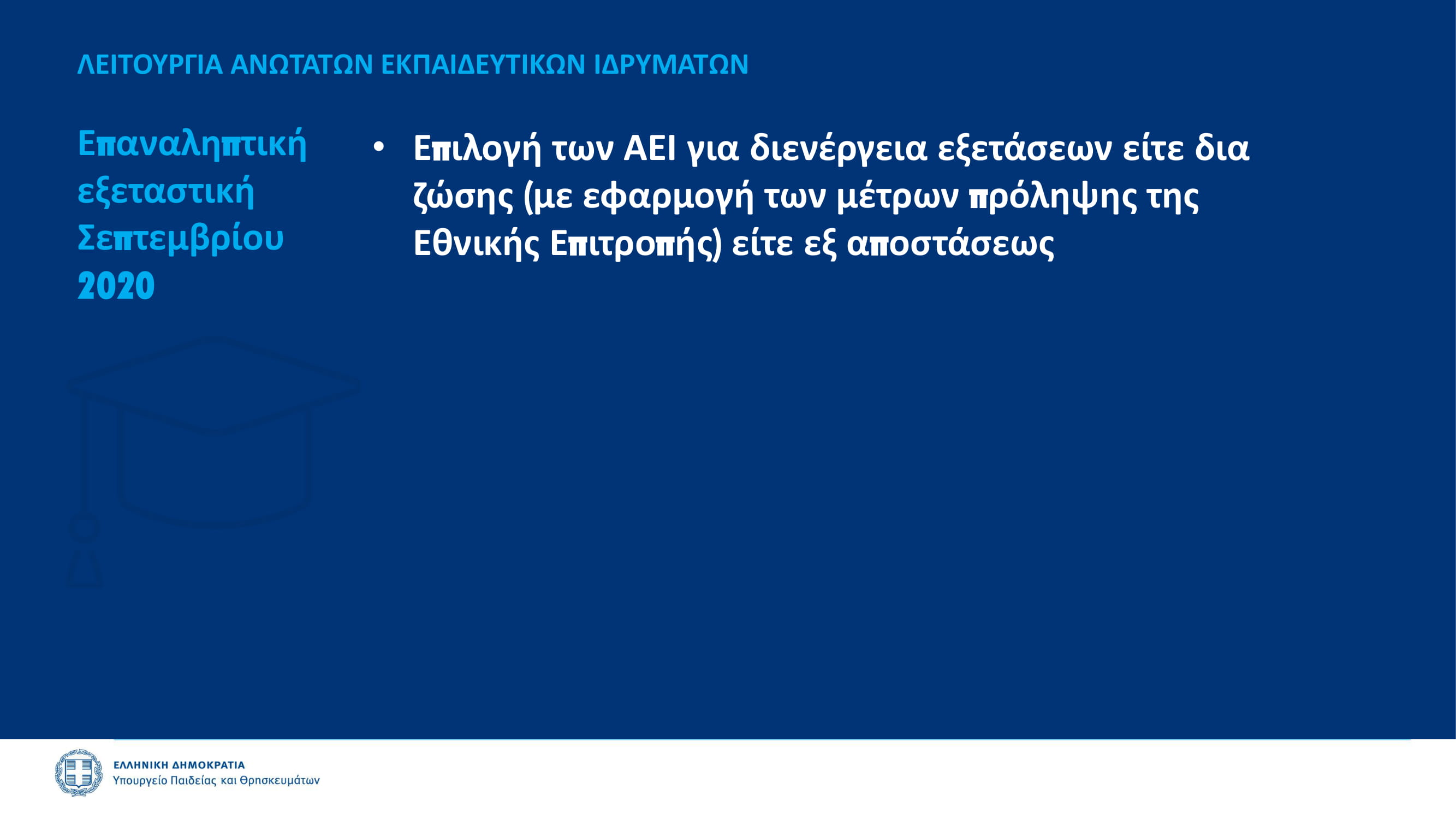 ΛΕΙΤΟΥΡΓΙΑ ΑΝΩΤΑΤΩΝ ΕΚΠΑΙΔΕΥΤΙΚΩΝ ΙΔΡΥΜΑΤΩΝ

Επαναληπτική εξεταστική Σεπτεμβρίου 2020

• Επιλογή των ΑΕΙ για διενέργεια εξετάσεων είτε δια ζώσης (με εφαρμογή των μέτρων πρόληψης της Εθνικής Επιτροπής) είτε εξ αποστάσεως

ΕΛΛΗΝΙΚΗ ΔΗΜΟΚΡΑΤΙΑ
Υπουργείο Παιδείας και Θρησκευμάτων